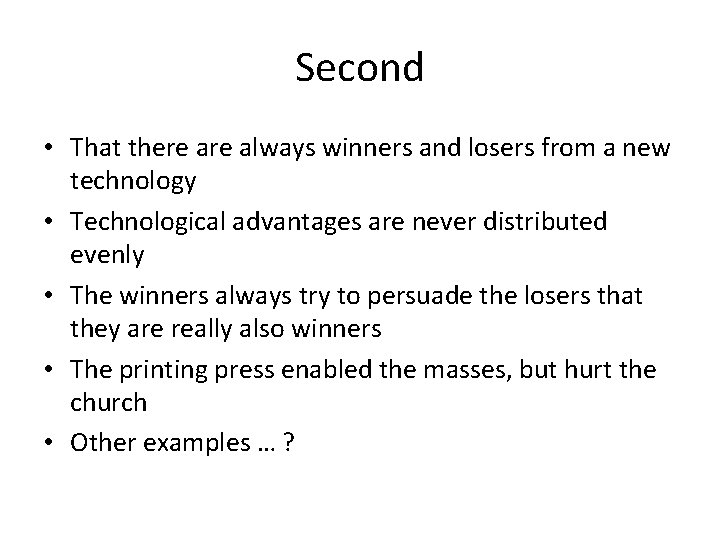 Second

• That there are always winners and losers from a new technology
• Technological advantages are never distributed evenly
• The winners always try to persuade the losers that they are really also winners
• The printing press enabled the masses, but hurt the church
• Other examples … ?